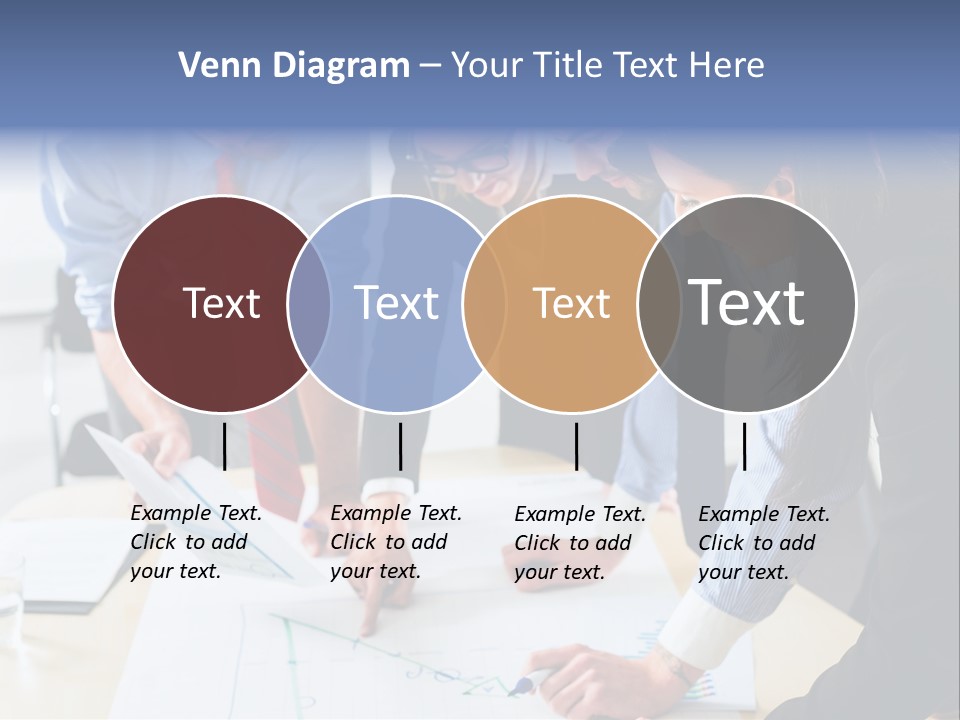 Venn Diagram – Your Title Text Here

Text

Text

Text

Text

Example Text. Click to add your text.

Example Text. Click to add your text.

Example Text. Click to add your text.

Example Text. Click to add your text.